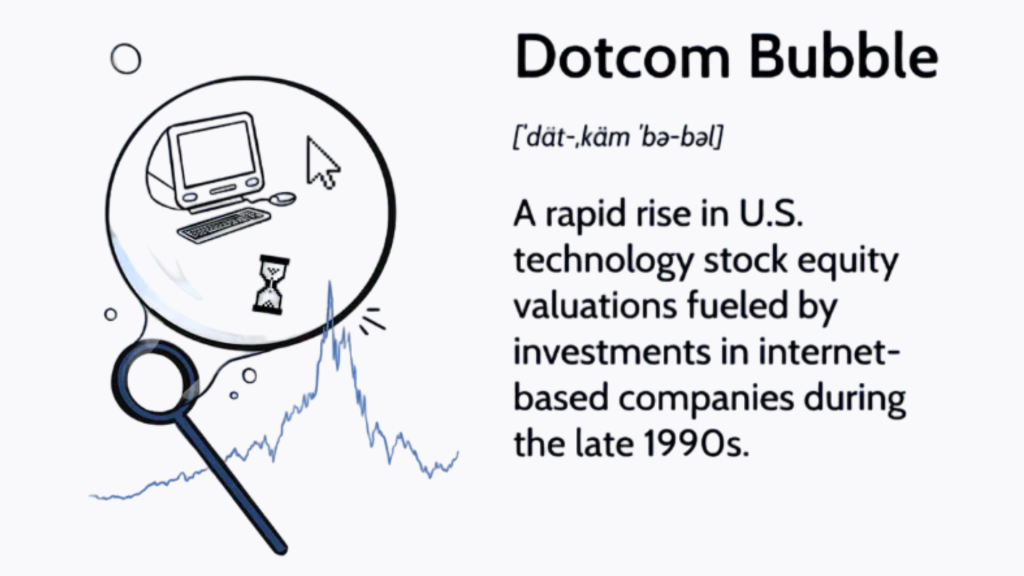 Dotcom Bubble

[ˈdät-ˌkäm ˈbə-bəl]

A rapid rise in U.S. technology stock equity valuations fueled by investments in internet-based companies during the late 1990s.